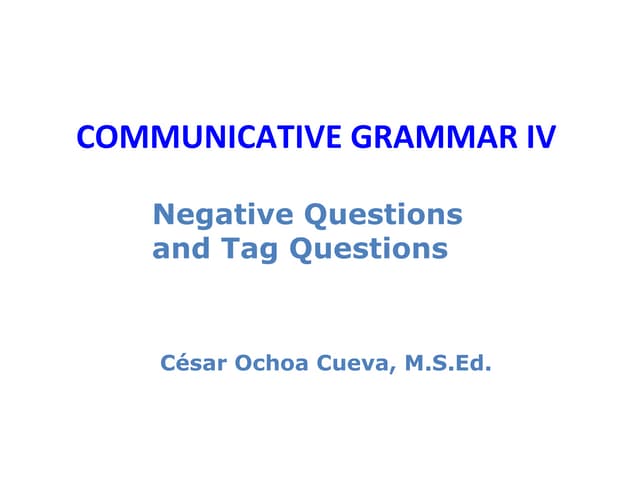 COMMUNICATIVE GRAMMAR IV

Negative Questions and Tag Questions

César Ochoa Cueva, M.S.Ed.